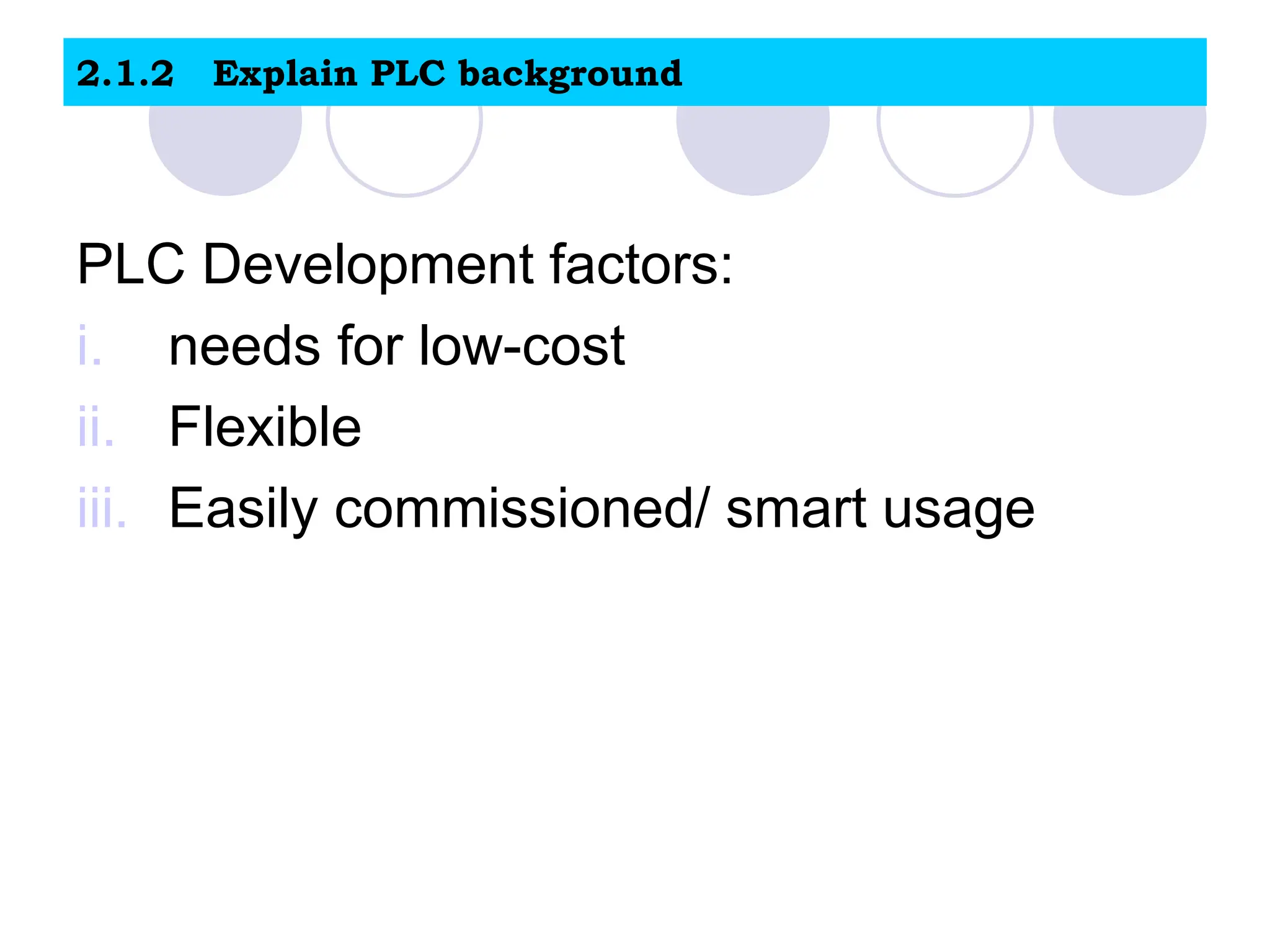 2.1.2 Explain PLC background

PLC Development factors:

i. needs for low-cost
ii. Flexible
iii. Easily commissioned/ smart usage